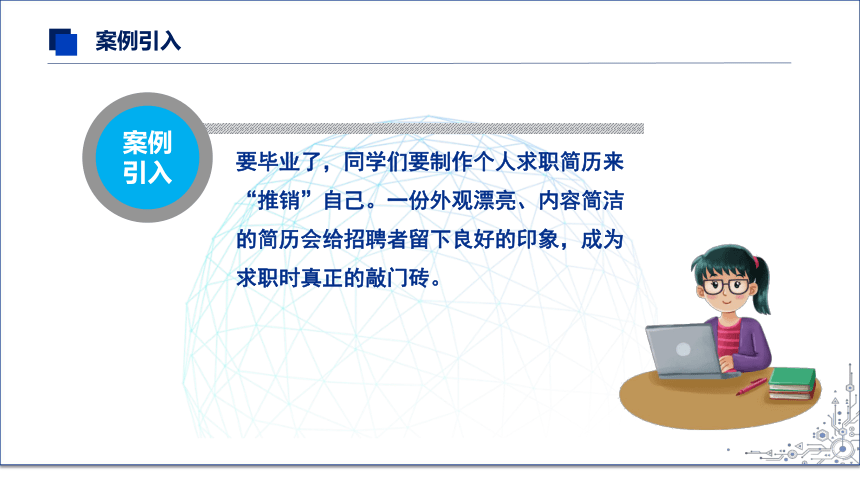 案例引入

案例引入

要毕业了，同学们要制作个人求职简历来“推销”自己。一份外观漂亮、内容简洁的简历会给招聘者留下良好的印象，成为求职时真正的敲门砖。